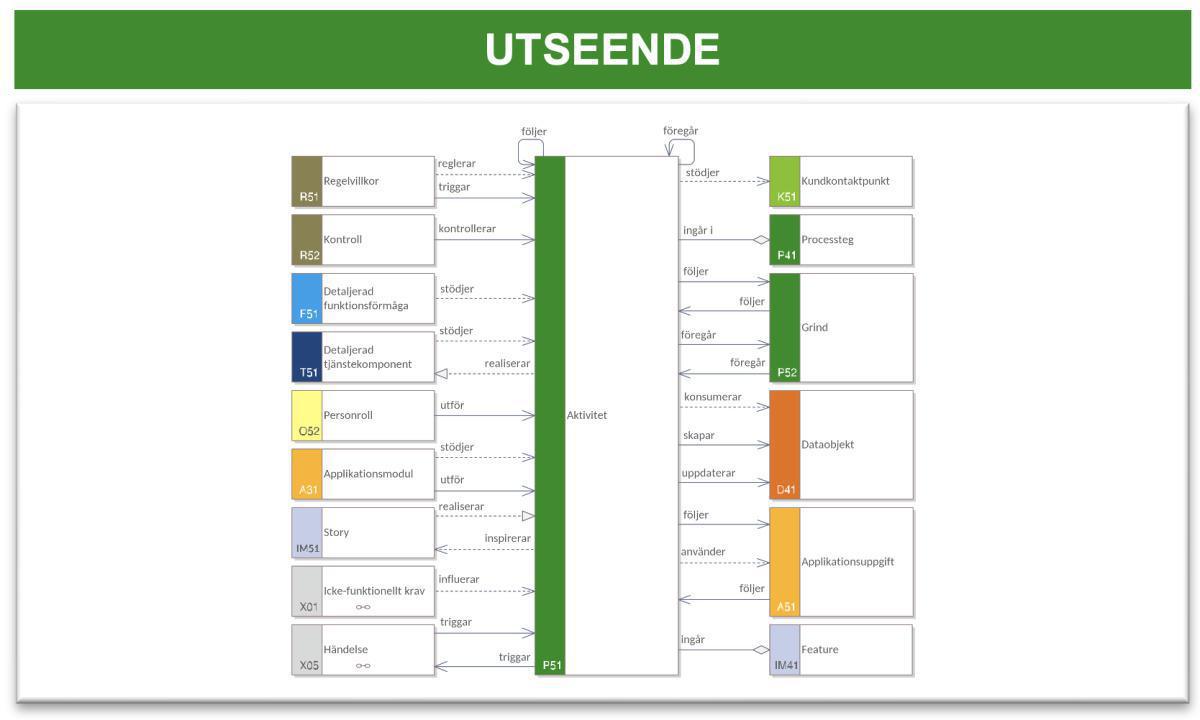 UTSEENDE

följer

föregår

R51 Regelvillkor

reglerar

triggar

R52 Kontroll

kontrollerar

F51 Detaljerad funktionsförmåga

stödjer

T51 Detaljerad tjänstekomponent

stödjer

realiserar

O52 Personroll

utför

A31 Applikationsmodul

stödjer

utför

IM51 Story

realiserar

inspirerar

X01 Icke-funktionellt krav

influerar

X05 Händelse

triggar

triggar

P51 Aktivitet

stödjer

K51 Kundkontaktpunkt

ingår i

P41 Processteg

följer

följer

föregår

föregår

P52 Grind

konsumerar

skapar

uppdaterar

D41 Dataobjekt

följer

använder

följer

A51 Applikationsuppgift

ingår

IM41 Feature